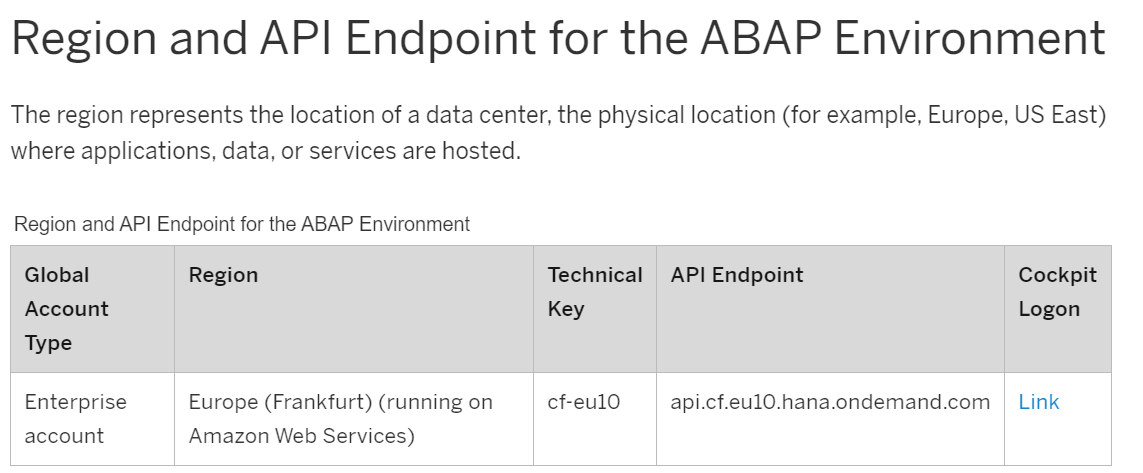 Region and API Endpoint for the ABAP Environment

The region represents the location of a data center, the physical location (for example, Europe, US East) where applications, data, or services are hosted.

Region and API Endpoint for the ABAP Environment

| Global Account Type | Region | Technical Key | API Endpoint | Cockpit Logon |
|---|---|---|---|---|
| Enterprise account | Europe (Frankfurt) (running on Amazon Web Services) | cf-eu10 | api.cf.eu10.hana.ondemand.com | Link |